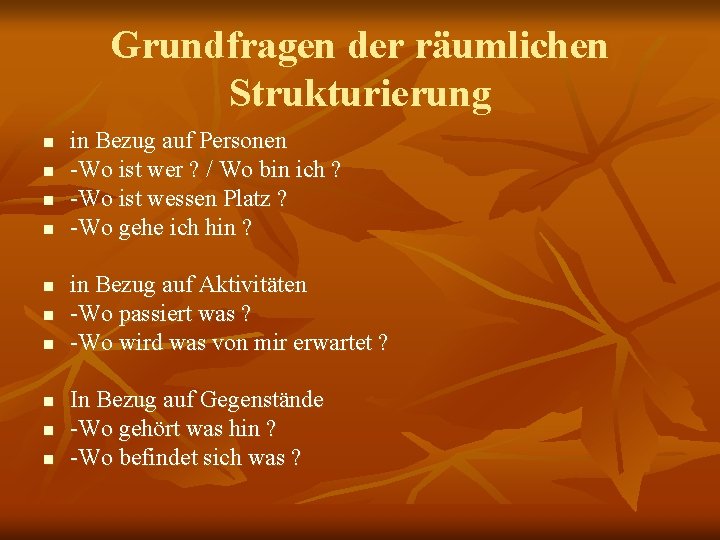 Grundfragen der räumlichen Strukturierung

- in Bezug auf Personen
- -Wo ist wer ? / Wo bin ich ?
- -Wo ist wessen Platz ?
- -Wo gehe ich hin ?

- in Bezug auf Aktivitäten
- -Wo passiert was ?
- -Wo wird was von mir erwartet ?

- In Bezug auf Gegenstände
- -Wo gehört was hin ?
- -Wo befindet sich was ?